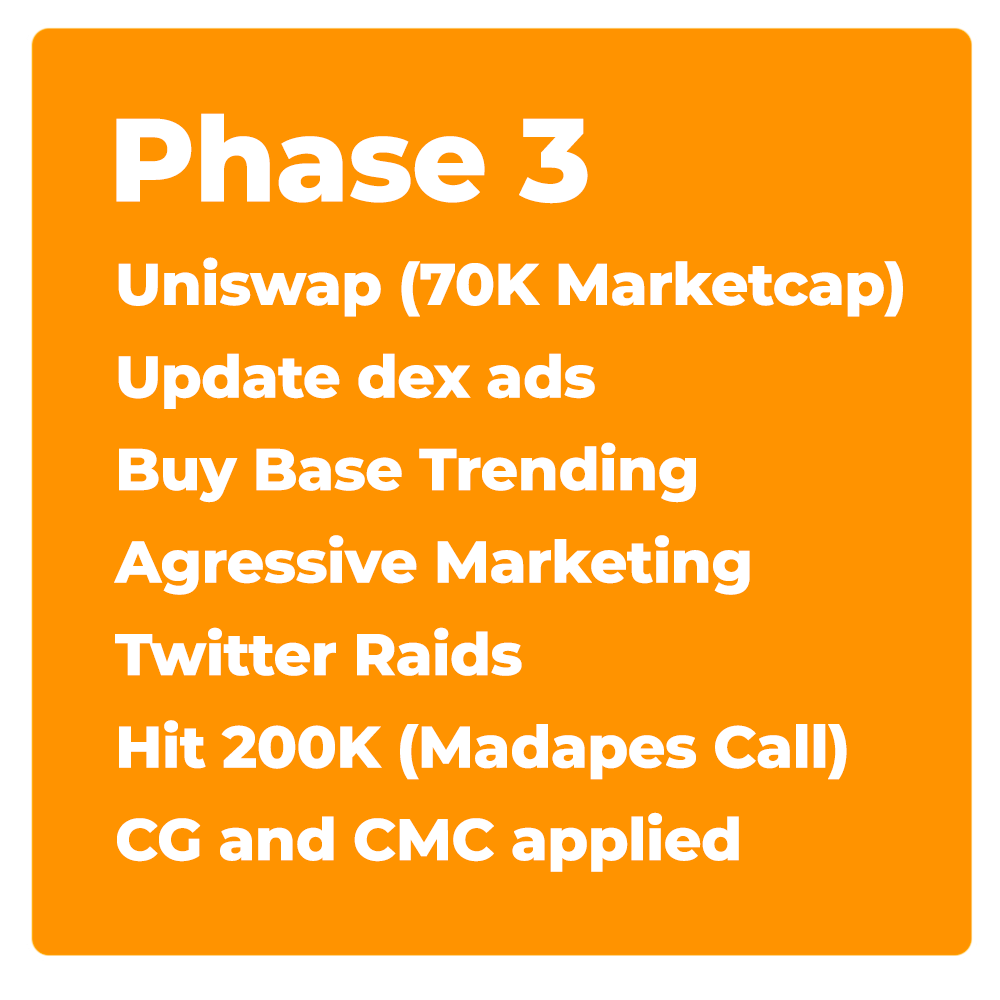 Phase 3

Uniswap (70K Marketcap)
Update dex ads
Buy Base Trending
Agressive Marketing
Twitter Raids
Hit 200K (Madapes Call)
CG and CMC applied